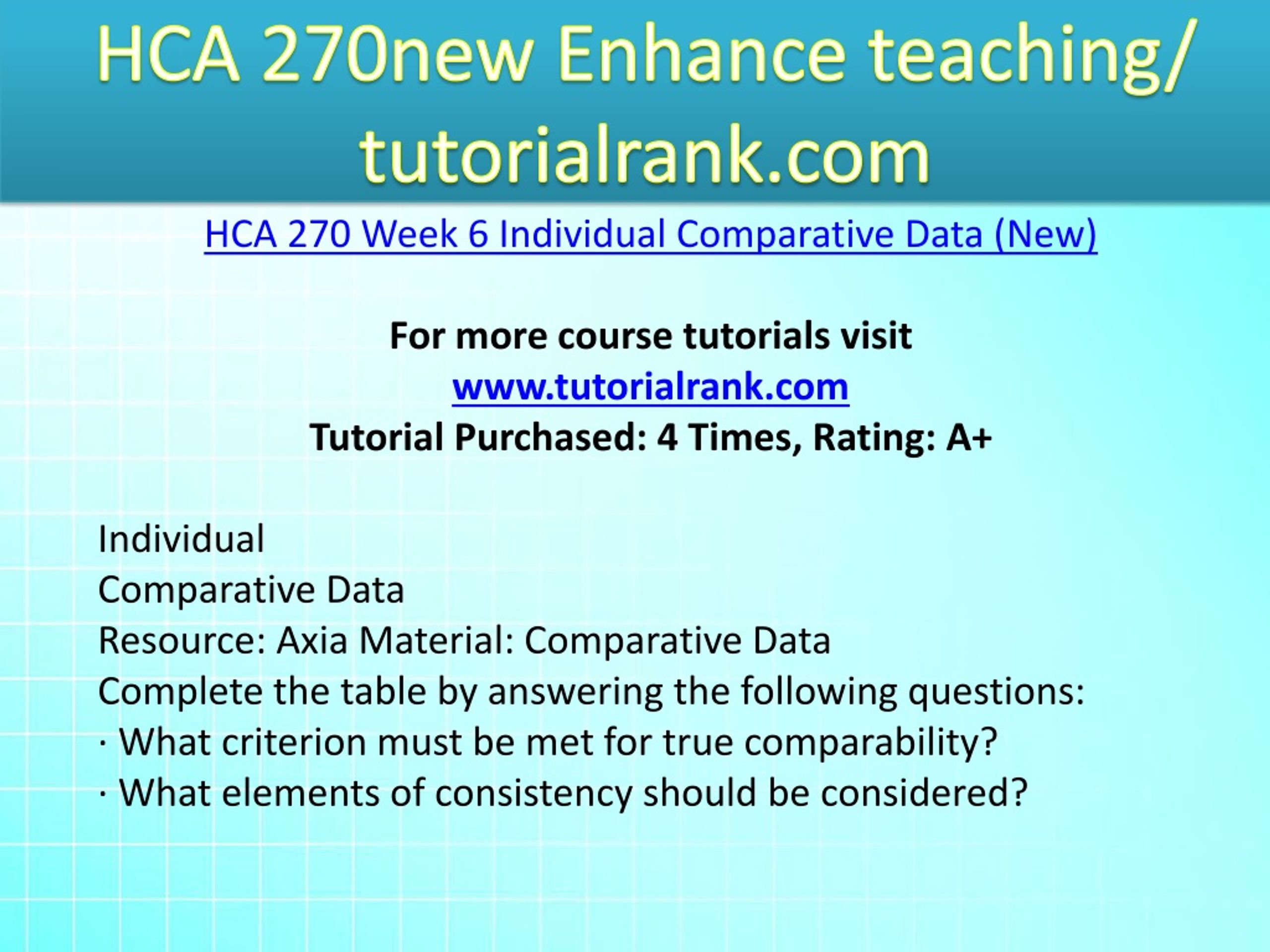 HCA 270new Enhance teaching/ tutorialrank.com

HCA 270 Week 6 Individual Comparative Data (New)

For more course tutorials visit
www.tutorialrank.com
Tutorial Purchased: 4 Times, Rating: A+

Individual
Comparative Data
Resource: Axia Material: Comparative Data
Complete the table by answering the following questions:
· What criterion must be met for true comparability?
· What elements of consistency should be considered?